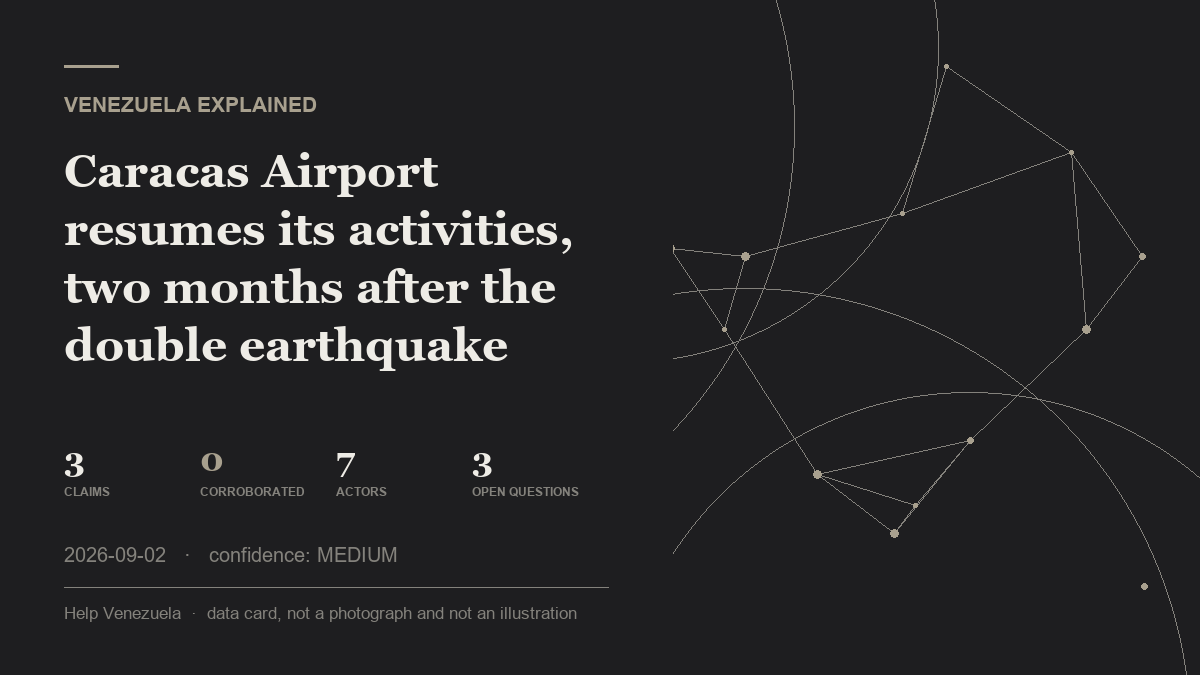 VENEZUELA EXPLAINED

Caracas Airport resumes its activities, two months after the double earthquake

3
CLAIMS

0
CORROBORATED

7
ACTORS

3
OPEN QUESTIONS

2026-09-02 · confidence: MEDIUM

Help Venezuela · data card, not a photograph and not an illustration